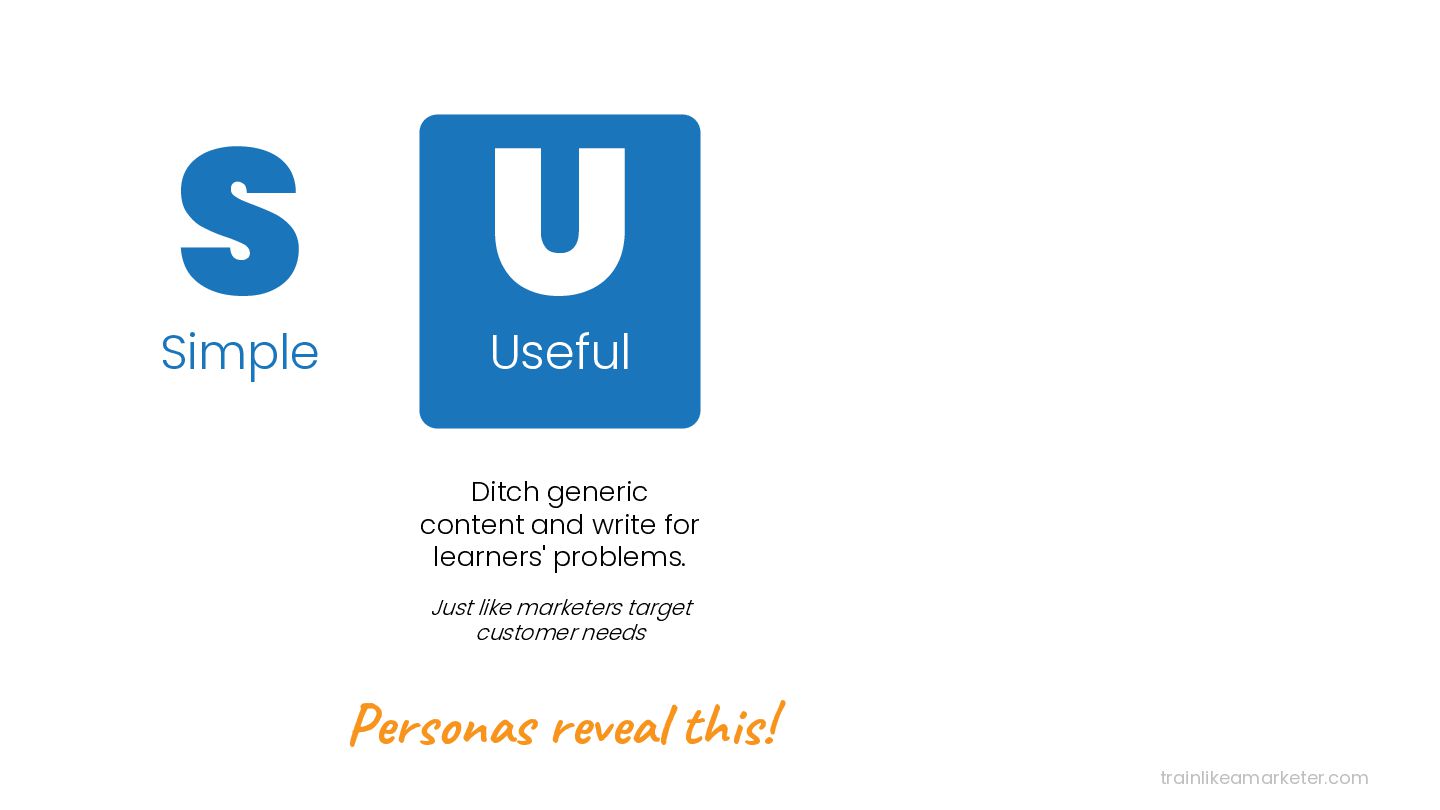 S

Simple

U

Useful

Ditch generic content and write for learners' problems.

Just like marketers target customer needs

Personas reveal this!

trainlikeamarketer.com